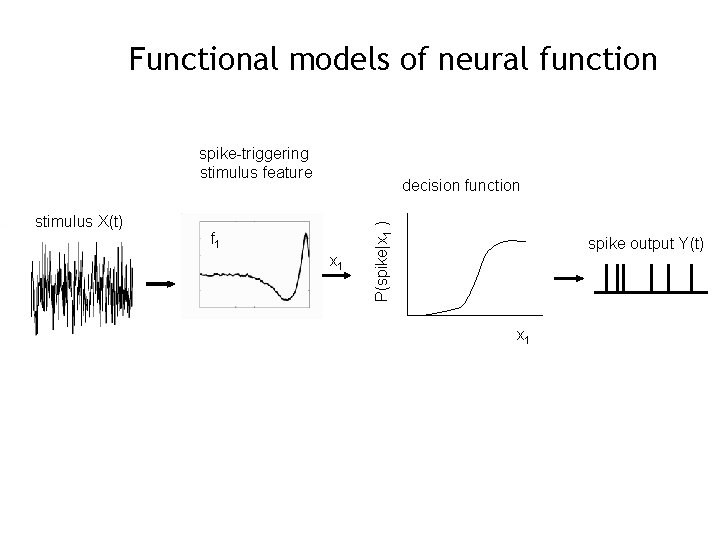 Functional models of neural function

stimulus X(t)

spike-triggering stimulus feature

$f_1$

$x_1$

decision function

$P(spike|x_1)$

$x_1$

spike output Y(t)